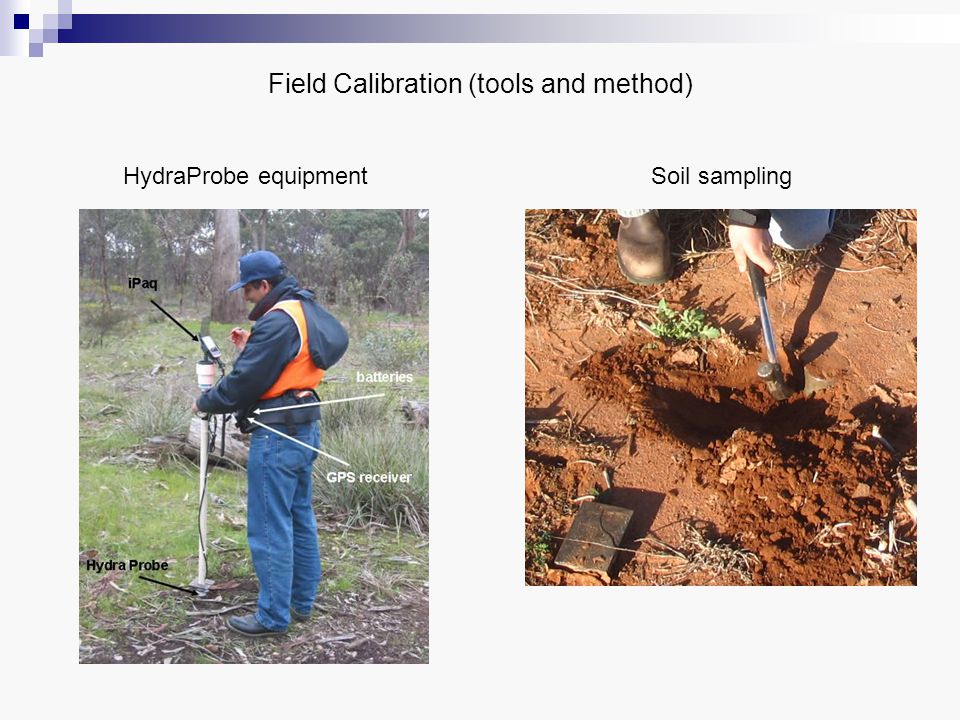 Field Calibration (tools and method)

HydraProbe equipment

iPaq

batteries

GPS receiver

Hydra Probe

Soil sampling